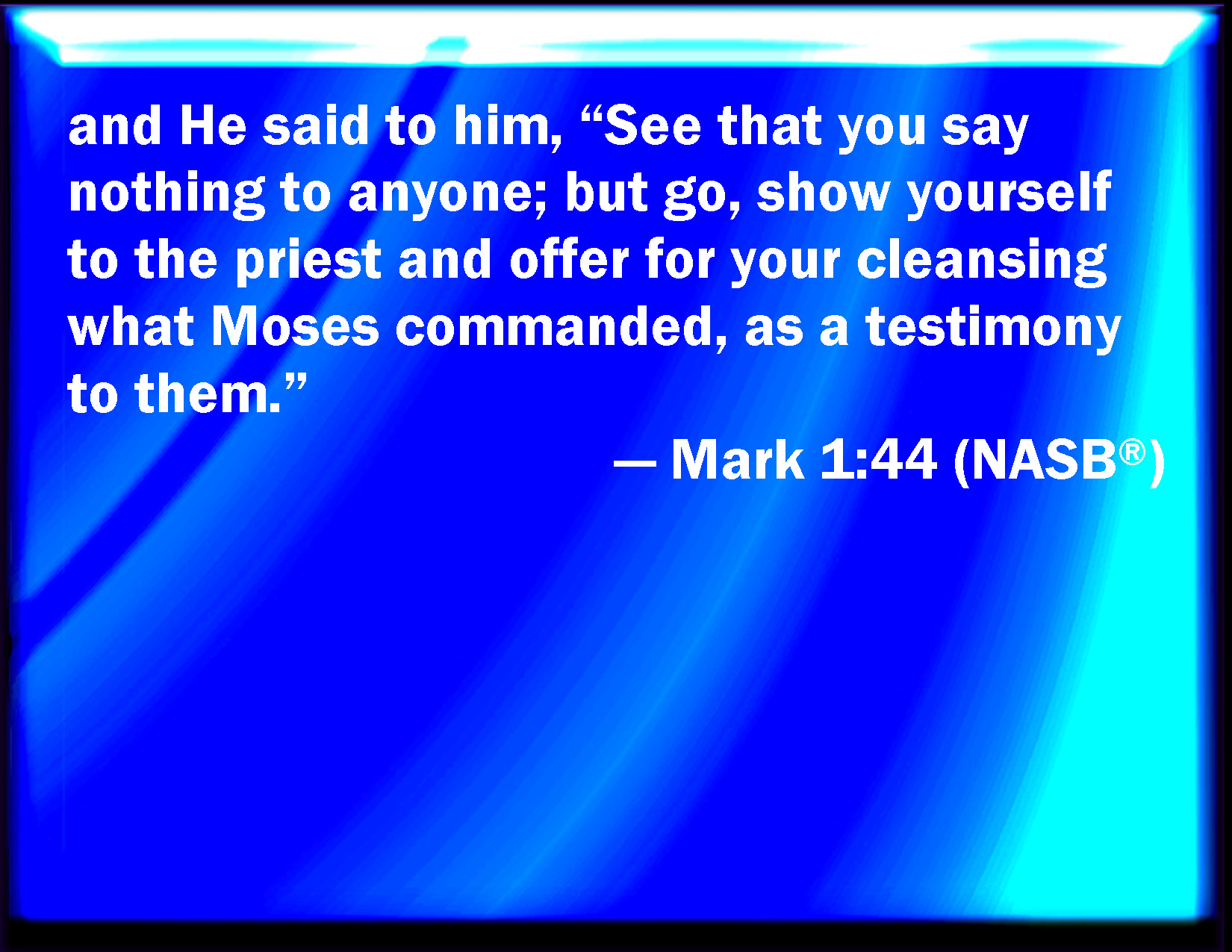 and He said to him, “See that you say nothing to anyone; but go, show yourself to the priest and offer for your cleansing what Moses commanded, as a testimony to them.”

— Mark 1:44 (NASB®)